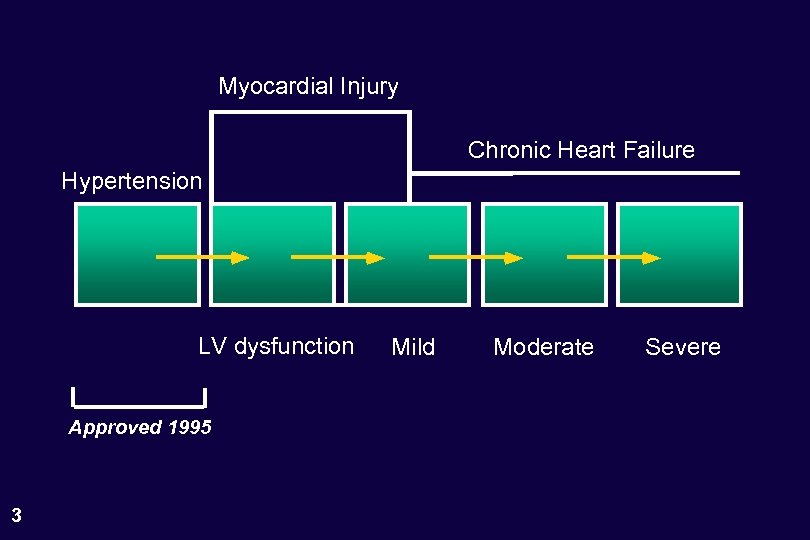 Myocardial Injury

Chronic Heart Failure

Hypertension

LV dysfunction

Mild

Moderate

Severe

Approved 1995

3